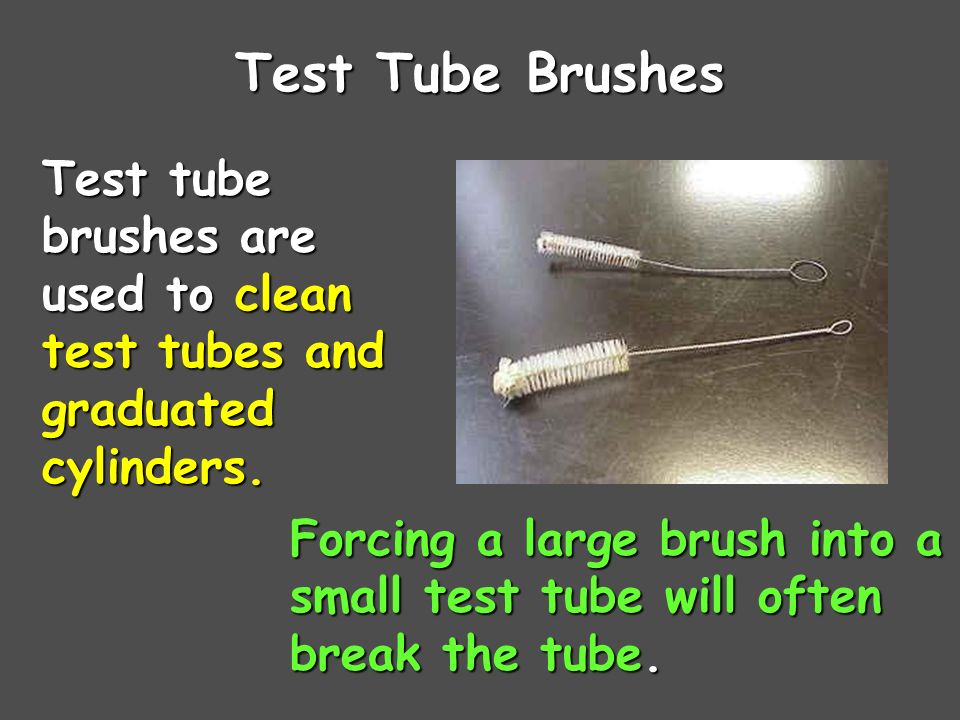 Test Tube Brushes

Test tube brushes are used to clean test tubes and graduated cylinders.

Forcing a large brush into a small test tube will often break the tube.